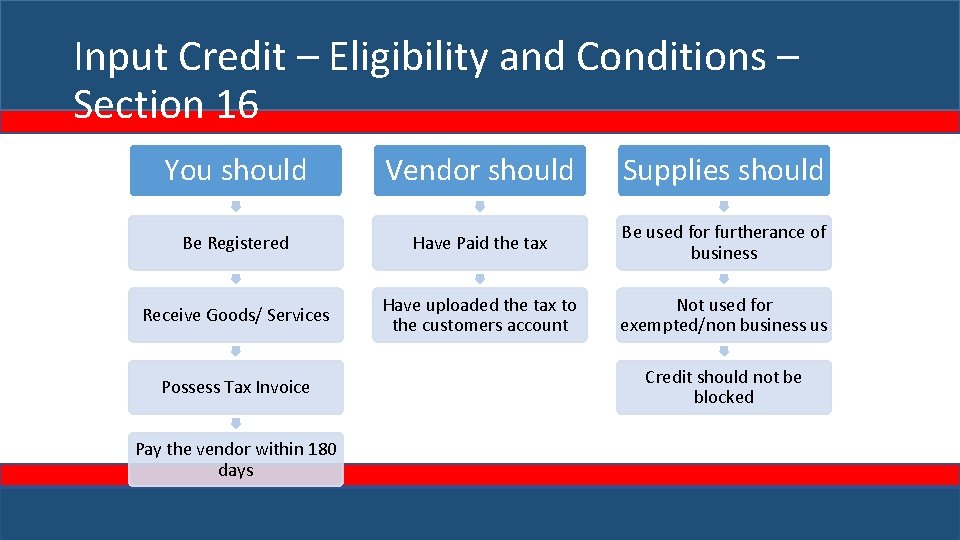 Input Credit – Eligibility and Conditions – Section 16

You should

Be Registered

Receive Goods/ Services

Possess Tax Invoice

Pay the vendor within 180 days

Vendor should

Have Paid the tax

Have uploaded the tax to the customers account

Supplies should

Be used for furtherance of business

Not used for exempted/non business us

Credit should not be blocked